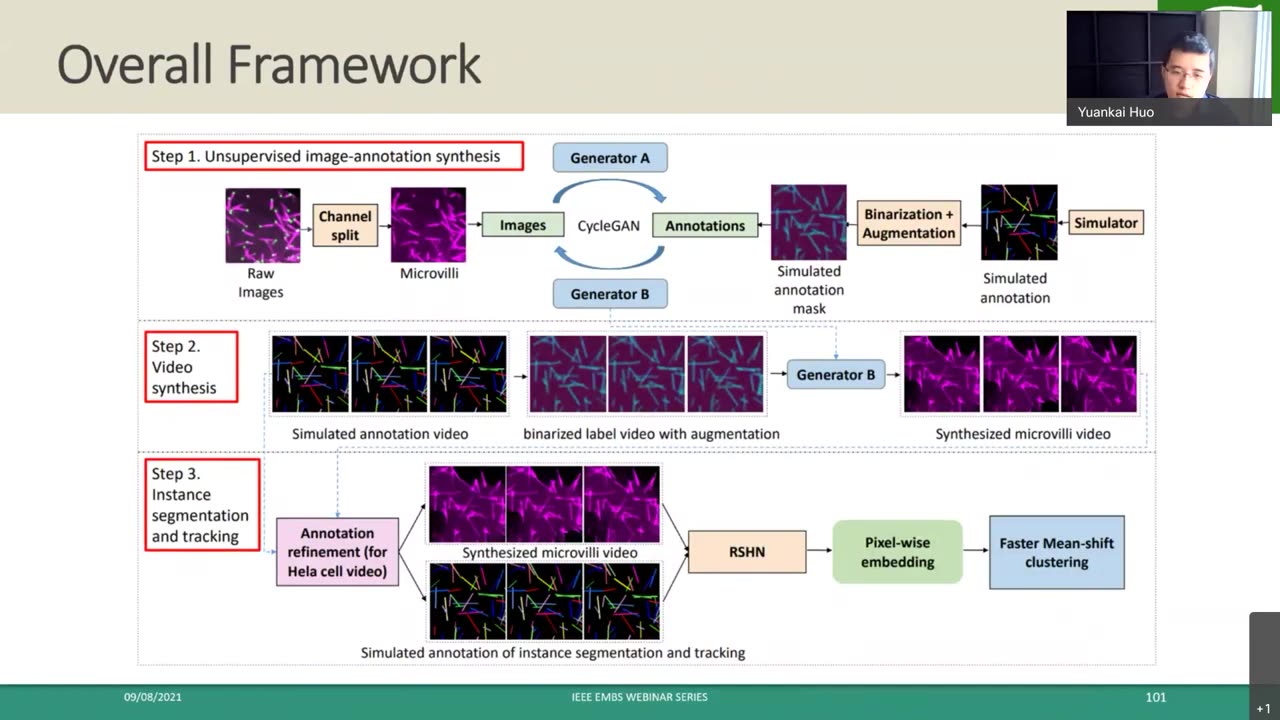 Overall Framework

Yuankai Huo

Step 1. Unsupervised image-annotation synthesis

Generator A

Raw Images

Channel split

Microvilli

Images

CycleGAN

Annotations

Simulated annotation mask

Binarization + Augmentation

Simulated annotation

Simulator

Generator B

Step 2. Video synthesis

Simulated annotation video

binarized label video with augmentation

Generator B

Synthesized microvilli video

Step 3. Instance segmentation and tracking

Annotation refinement (for Hela cell video)

Synthesized microvilli video

Simulated annotation of instance segmentation and tracking

RSHN

Pixel-wise embedding

Faster Mean-shift clustering

09/08/2021

IEEE EMBS WEBINAR SERIES

101

+1